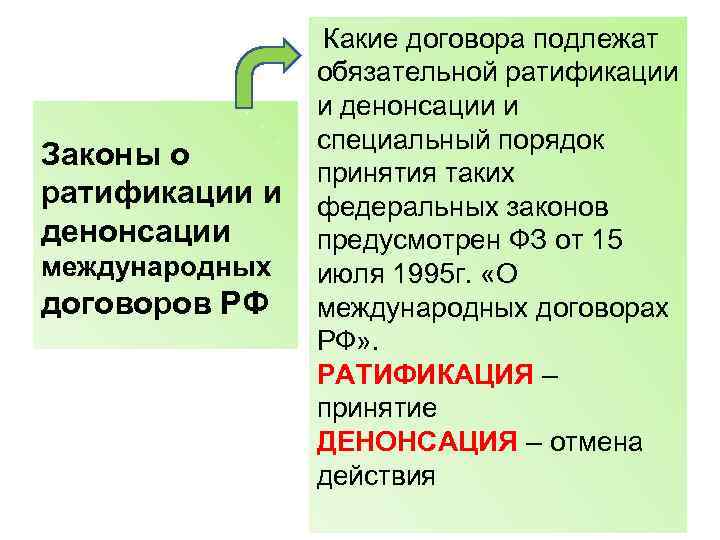 Законы о ратификации и денонсации международных договоров РФ

Какие договора подлежат обязательной ратификации и денонсации и специальный порядок принятия таких федеральных законов предусмотрен ФЗ от 15 июля 1995г. «О международных договорах РФ».
РАТИФИКАЦИЯ – принятие
ДЕНОНСАЦИЯ – отмена действия